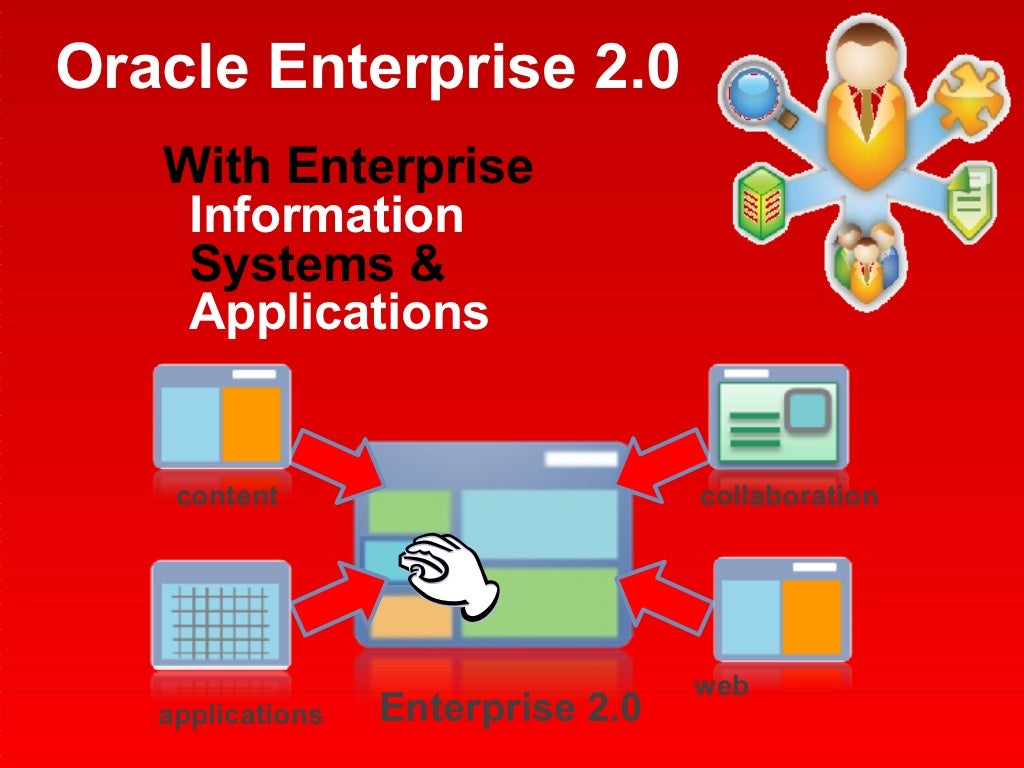 Oracle Enterprise 2.0

With Enterprise Information Systems & Applications

content

collaboration

applications

Enterprise 2.0

web